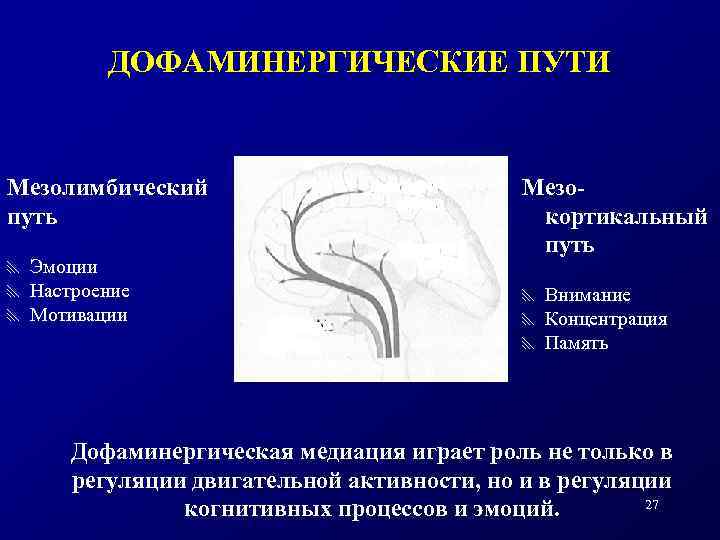 ДОФАМИНЕРГИЧЕСКИЕ ПУТИ

Мезолимбический путь

Эмоции
Настроение
Мотивации

Мезо-кортикальный путь

Внимание
Концентрация
Память

Дофаминергическая медиация играет роль не только в регуляции двигательной активности, но и в регуляции когнитивных процессов и эмоций.

27